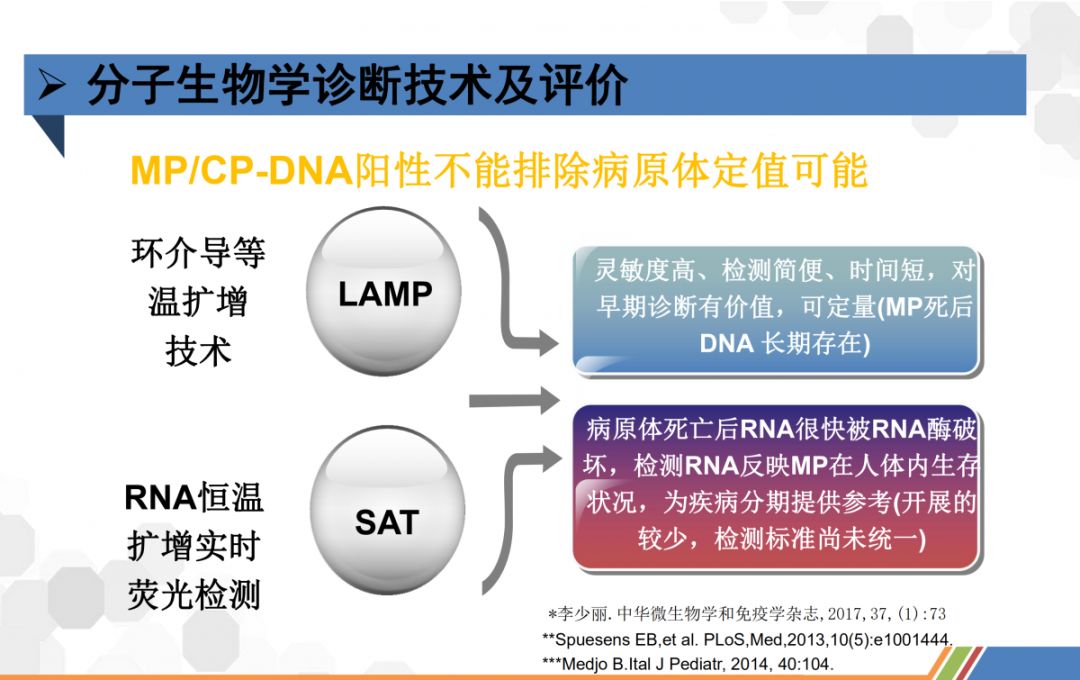 ➢ 分子生物学诊断技术及评价

MP/CP-DNA阳性不能排除病原体定值可能

环介导等温扩增技术

LAMP

灵敏度高、检测简便、时间短，对早期诊断有价值，可定量(MP死后DNA 长期存在)

RNA恒温扩增实时荧光检测

SAT

病原体死亡后RNA很快被RNA酶破坏，检测RNA反映MP在人体内生存状况，为疾病分期提供参考(开展的较少，检测标准尚未统一)

*李少丽. 中华微生物学和免疫学杂志, 2017, 37, (1):73
**Spuesens EB,et al. PLoS,Med,2013,10(5):e1001444.
***Medjo B.Ital J Pediatr, 2014, 40:104.